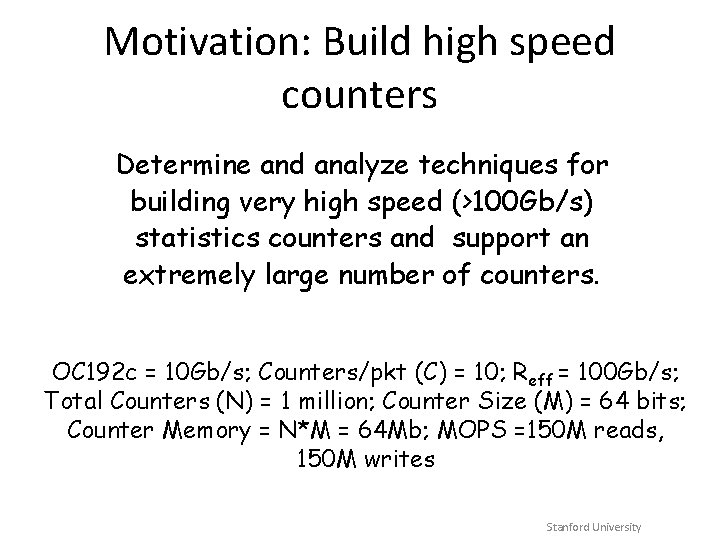 Motivation: Build high speed counters

Determine and analyze techniques for building very high speed (>100Gb/s) statistics counters and support an extremely large number of counters.

OC192c = 10Gb/s; Counters/pkt (C) = 10; $R_{eff}$ = 100Gb/s; Total Counters (N) = 1 million; Counter Size (M) = 64 bits; Counter Memory = N*M = 64Mb; MOPS =150M reads, 150M writes

Stanford University